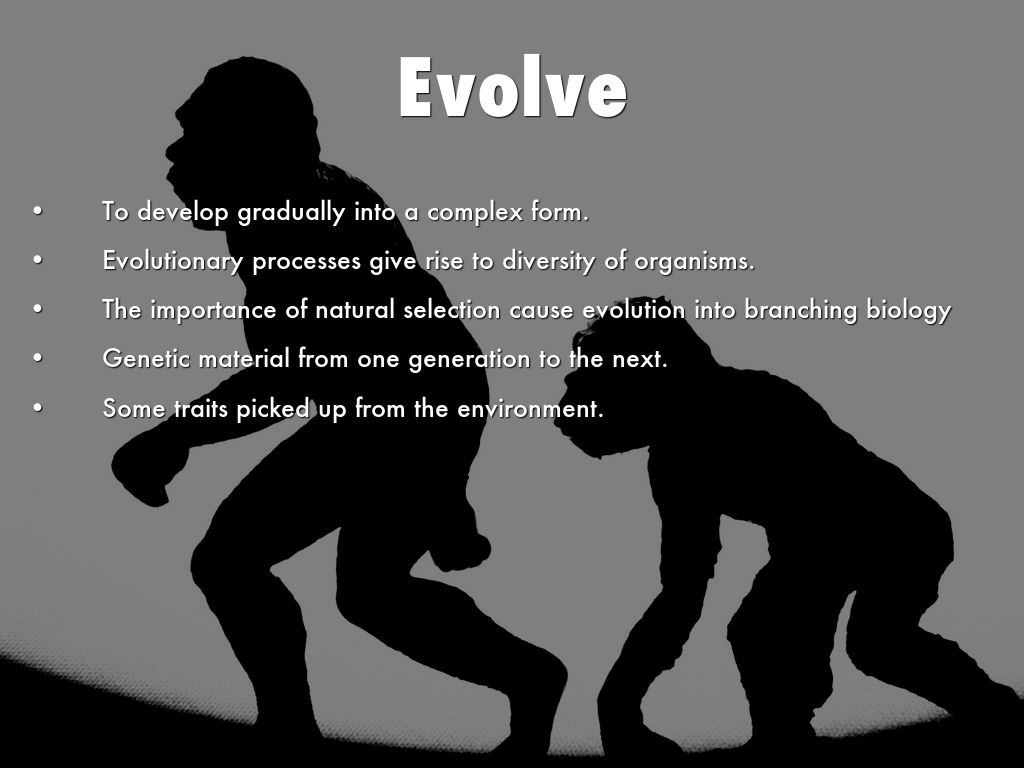 Evolve

• To develop gradually into a complex form.
• Evolutionary processes give rise to diversity of organisms.
• The importance of natural selection cause evolution into branching biology
• Genetic material from one generation to the next.
• Some traits picked up from the environment.